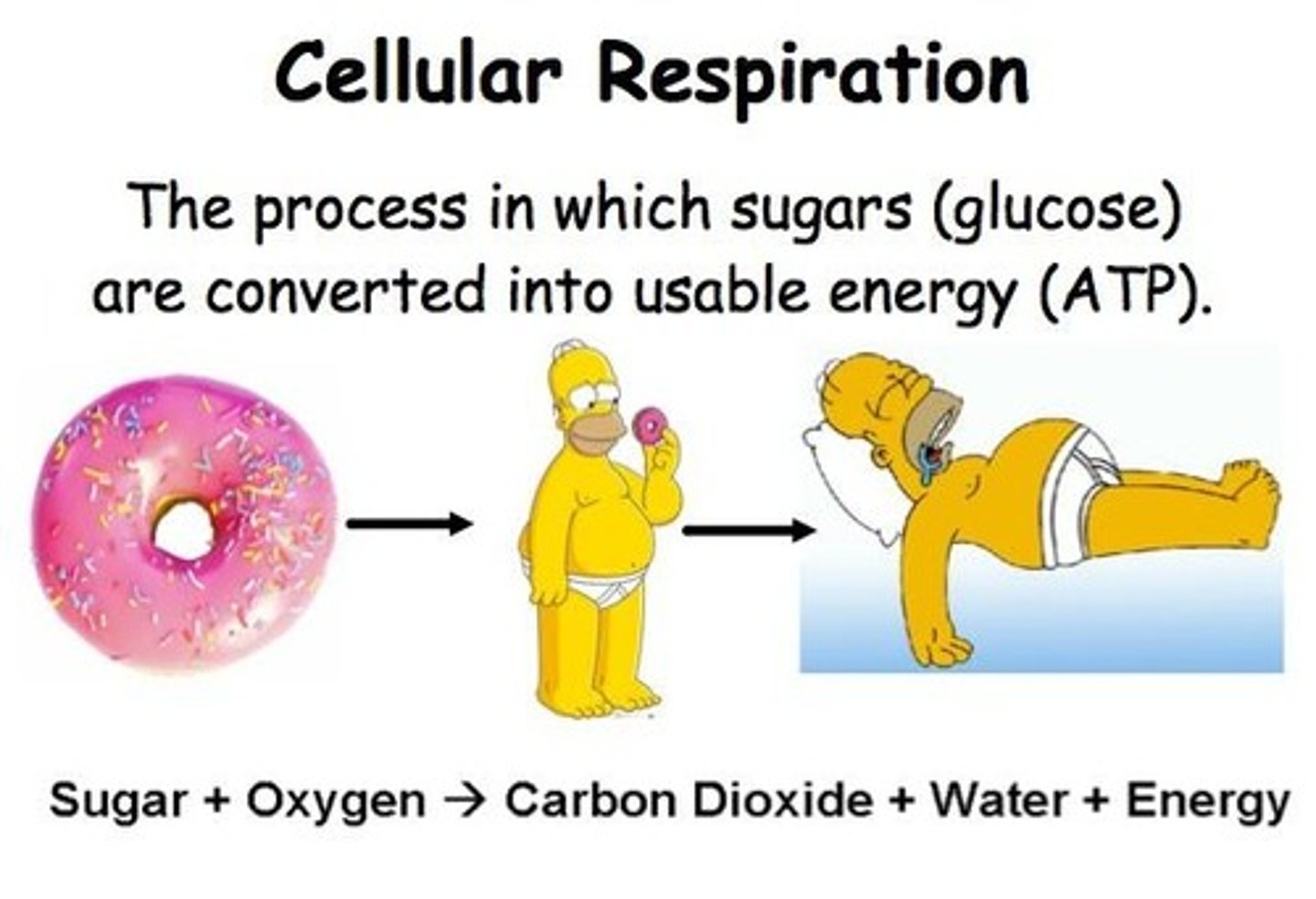 Cellular Respiration

The process in which sugars (glucose) are converted into usable energy (ATP).

Sugar + Oxygen → Carbon Dioxide + Water + Energy